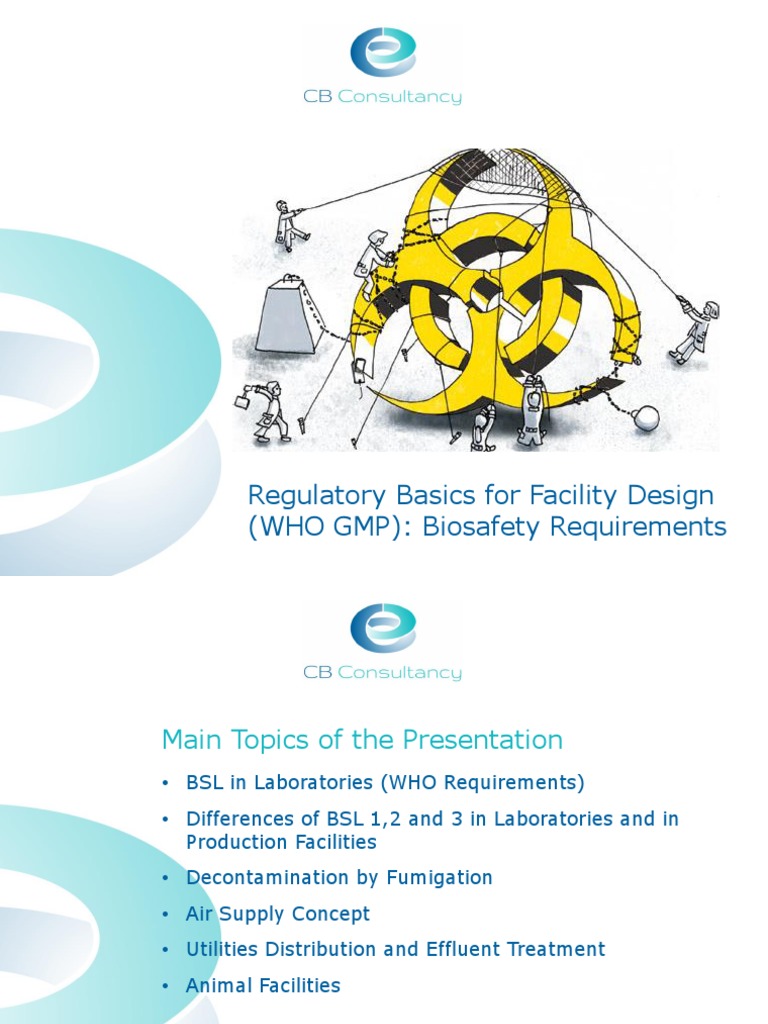 CB Consultancy

Regulatory Basics for Facility Design (WHO GMP): Biosafety Requirements

CB Consultancy

Main Topics of the Presentation

• BSL in Laboratories (WHO Requirements)
• Differences of BSL 1,2 and 3 in Laboratories and in Production Facilities
• Decontamination by Fumigation
• Air Supply Concept
• Utilities Distribution and Effluent Treatment
• Animal Facilities